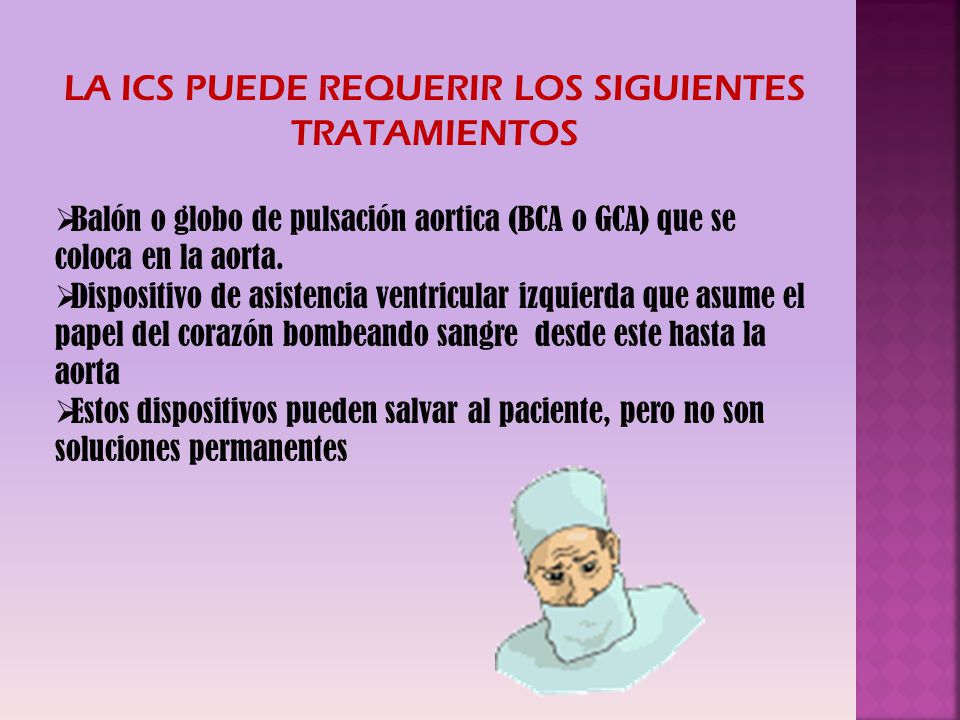 LA ICS PUEDE REQUERIR LOS SIGUIENTES TRATAMIENTOS

➢Balón o globo de pulsación aortica (BCA o GCA) que se coloca en la aorta.
➢Dispositivo de asistencia ventricular izquierda que asume el papel del corazón bombeando sangre desde este hasta la aorta
➢Estos dispositivos pueden salvar al paciente, pero no son soluciones permanentes